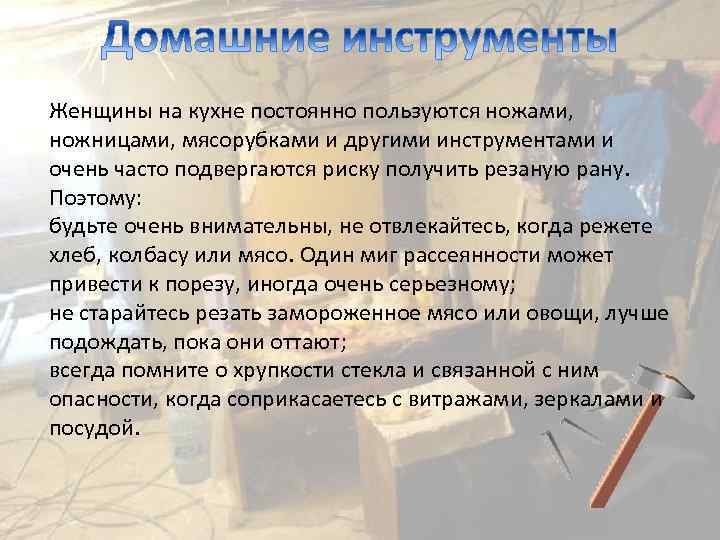 Домашние инструменты

Женщины на кухне постоянно пользуются ножами, ножницами, мясорубками и другими инструментами и очень часто подвергаются риску получить резаную рану.
Поэтому:
будьте очень внимательны, не отвлекайтесь, когда режете хлеб, колбасу или мясо. Один миг рассеянности может привести к порезу, иногда очень серьезному;
не старайтесь резать замороженное мясо или овощи, лучше подождать, пока они оттают;
всегда помните о хрупкости стекла и связанной с ним опасности, когда соприкасаетесь с витражами, зеркалами и посудой.